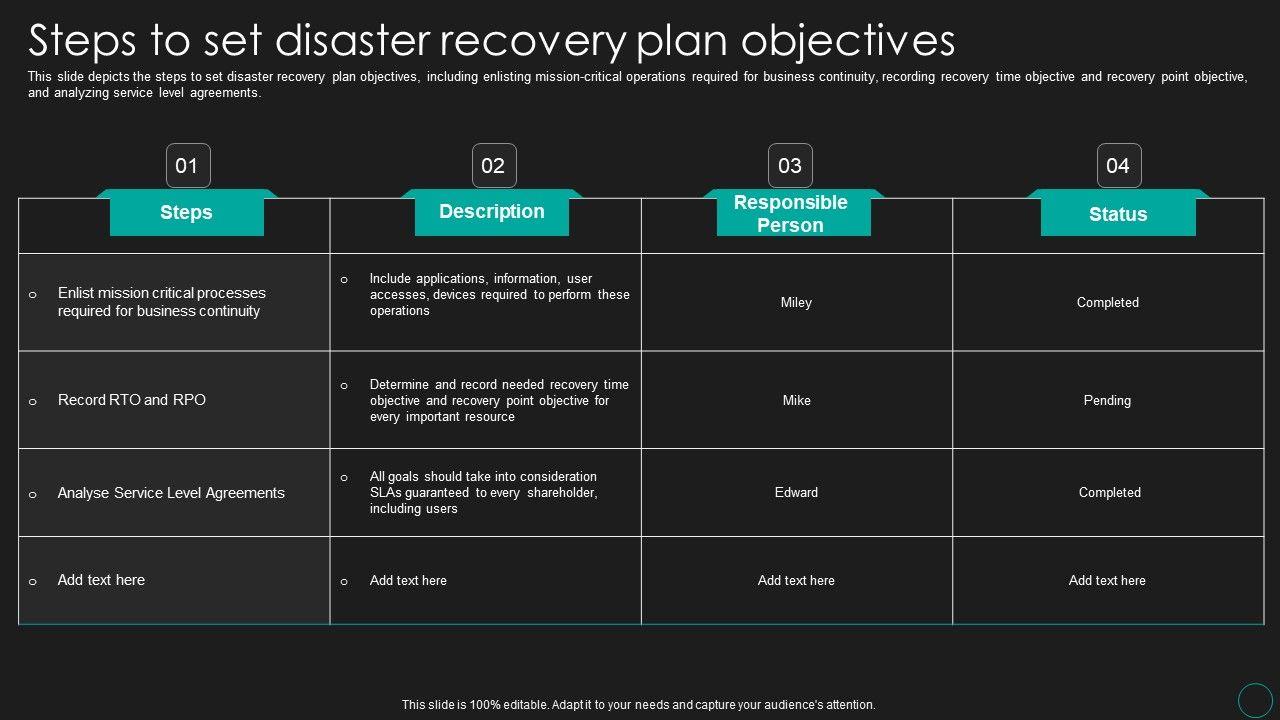 Steps to set disaster recovery plan objectives

This slide depicts the steps to set disaster recovery plan objectives, including enlisting mission-critical operations required for business continuity, recording recovery time objective and recovery point objective, and analyzing service level agreements.

| 01 Steps | 02 Description | 03 Responsible Person | 04 Status |
|---|---|---|---|
| o Enlist mission critical processes required for business continuity | o Include applications, information, user accesses, devices required to perform these operations | Miley | Completed |
| o Record RTO and RPO | o Determine and record needed recovery time objective and recovery point objective for every important resource | Mike | Pending |
| o Analyse Service Level Agreements | o All goals should take into consideration SLAs guaranteed to every shareholder, including users | Edward | Completed |
| o Add text here | o Add text here | Add text here | Add text here |

This slide is 100% editable. Adapt it to your needs and capture your audience's attention.